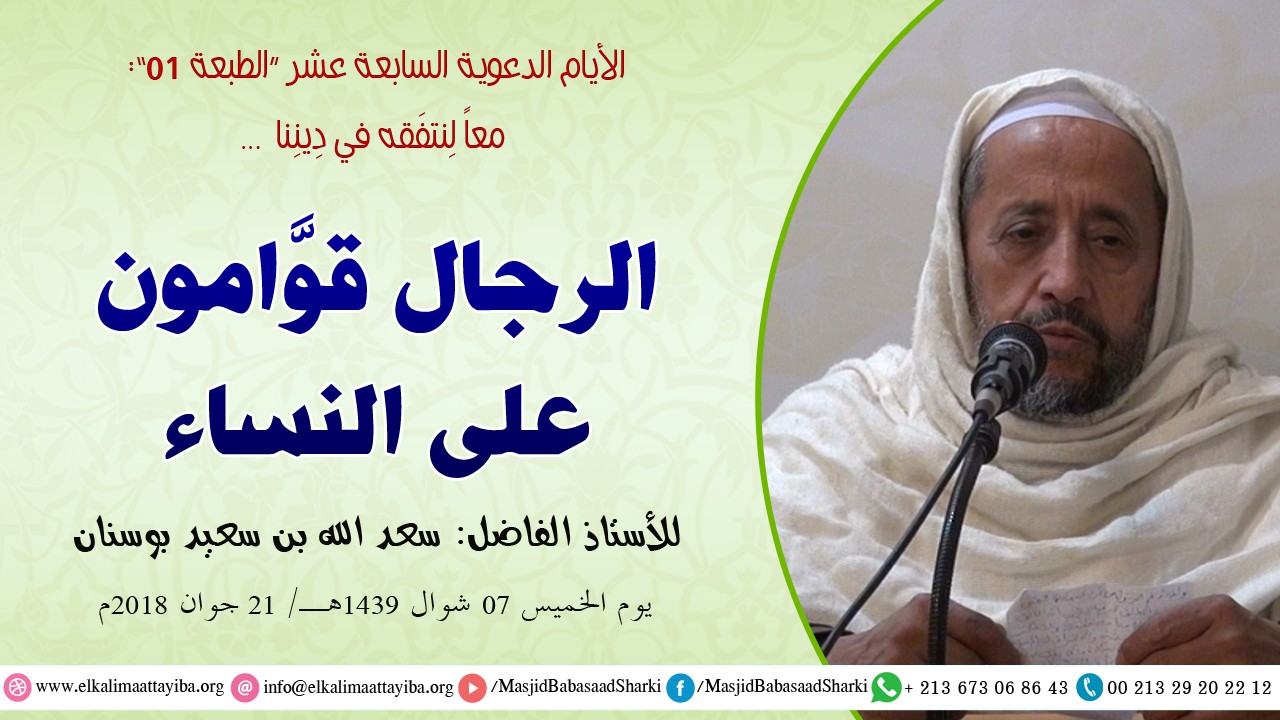 الأيام الدعوية السابعة عشر "الطبعة 01":
معاً لِنتفَقه في دِينِنا ...

الرجال قوَّامون على النساء

للأستاذ الفاضل: سعد الله بن سعيد بوسنان

يوم الخميس 07 شوال 1439هـ/ 21 جوان 2018م

www.elkalimaattayiba.org info@elkalimaattayiba.org /MasjidBabasaadSharki /MasjidBabasaadSharki + 213 673 06 86 43 00 213 29 20 22 12